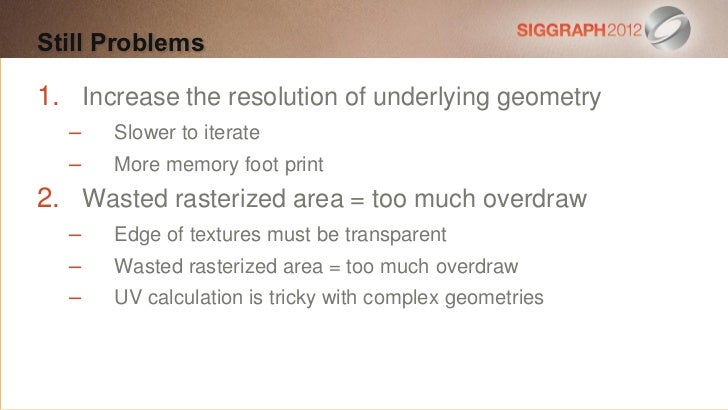 Still Problems

SIGGRAPH2012

1. Increase the resolution of underlying geometry
– Slower to iterate
– More memory foot print
2. Wasted rasterized area = too much overdraw
– Edge of textures must be transparent
– Wasted rasterized area = too much overdraw
– UV calculation is tricky with complex geometries